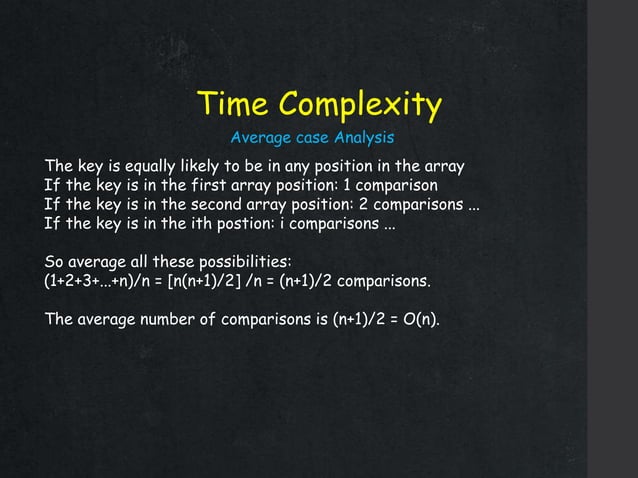 Time Complexity

Average case Analysis

The key is equally likely to be in any position in the array
If the key is in the first array position: 1 comparison
If the key is in the second array position: 2 comparisons ...
If the key is in the ith postion: i comparisons ...

So average all these possibilities:
$(1+2+3+...+n)/n = [n(n+1)/2] /n = (n+1)/2$ comparisons.

The average number of comparisons is $(n+1)/2 = O(n)$.